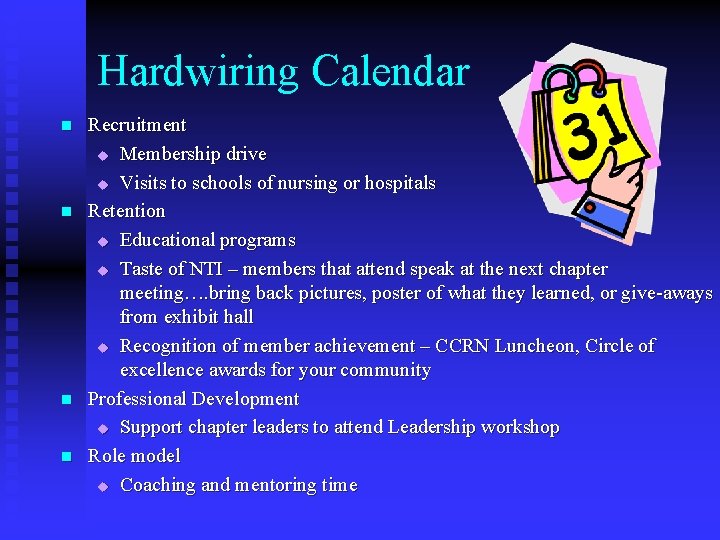 Hardwiring Calendar

31

- Recruitment
  - Membership drive
  - Visits to schools of nursing or hospitals
- Retention
  - Educational programs
  - Taste of NTI – members that attend speak at the next chapter meeting….bring back pictures, poster of what they learned, or give-aways from exhibit hall
  - Recognition of member achievement – CCRN Luncheon, Circle of excellence awards for your community
- Professional Development
  - Support chapter leaders to attend Leadership workshop
- Role model
  - Coaching and mentoring time